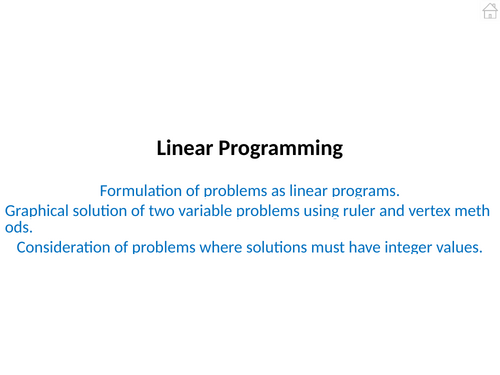 Linear Programming

Formulation of problems as linear programs.

Graphical solution of two variable problems using ruler and vertex methods.

Consideration of problems where solutions must have integer values.